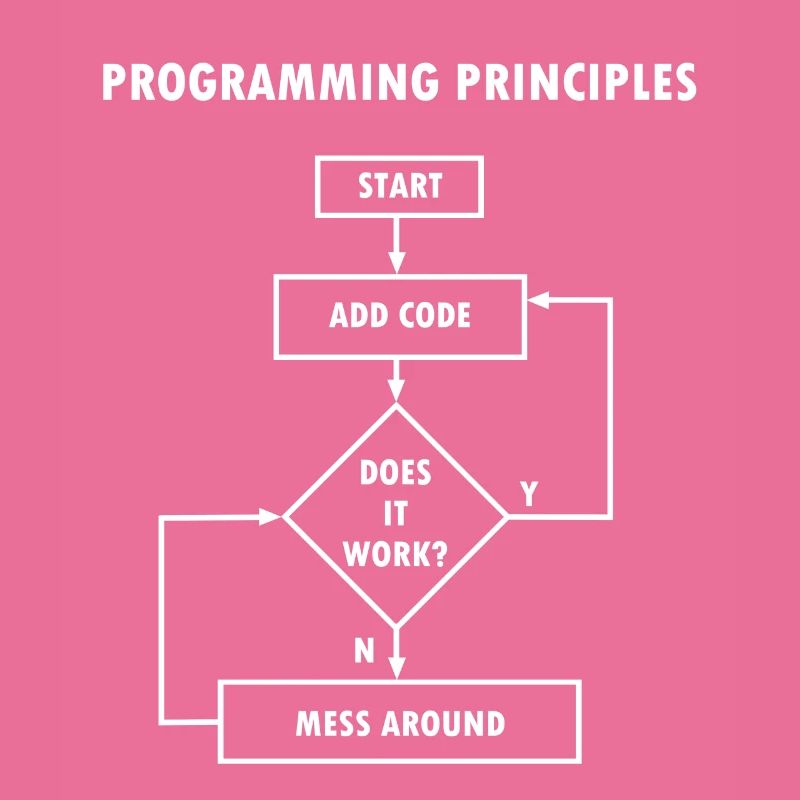 PROGRAMMING PRINCIPLES

START

ADD CODE

DOES IT WORK?

Y

N

MESS AROUND